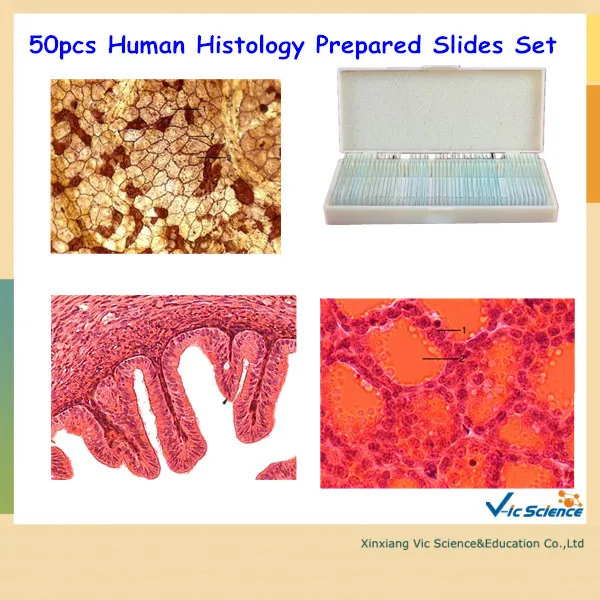 50pcs Human Histology Prepared Slides Set

1
2
3

1
2

Vic Science

Xinxiang Vic Science&Education Co.,Ltd